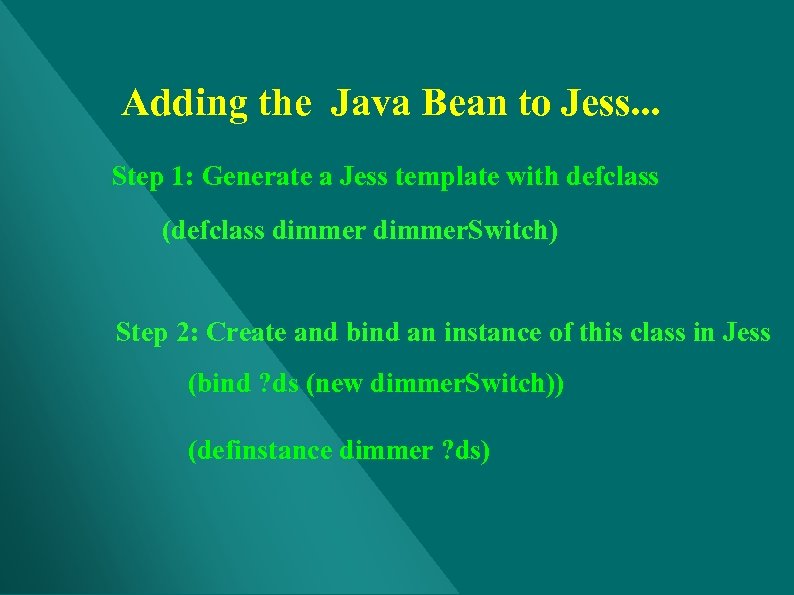 Adding the Java Bean to Jess...

Step 1: Generate a Jess template with defclass

(defclass dimmer dimmerSwitch)

Step 2: Create and bind an instance of this class in Jess

(bind ?ds (new dimmerSwitch))

(definstance dimmer ?ds)